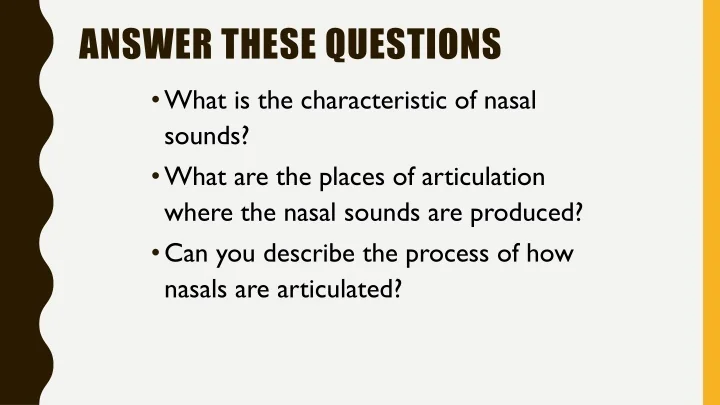 ANSWER THESE QUESTIONS

• What is the characteristic of nasal sounds?
• What are the places of articulation where the nasal sounds are produced?
• Can you describe the process of how nasals are articulated?